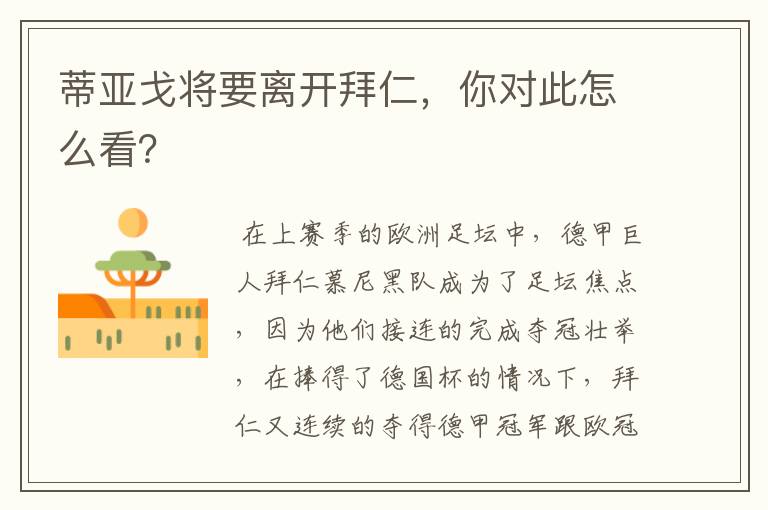 蒂亚戈将要离开拜仁，你对此怎么看?

在上赛季的欧洲足坛中，德甲巨人拜仁慕尼黑队成为了足坛焦点，因为他们接连的完成夺冠壮举，在捧得了德国杯的情况下，拜仁又连续的夺得德甲冠军跟欧冠